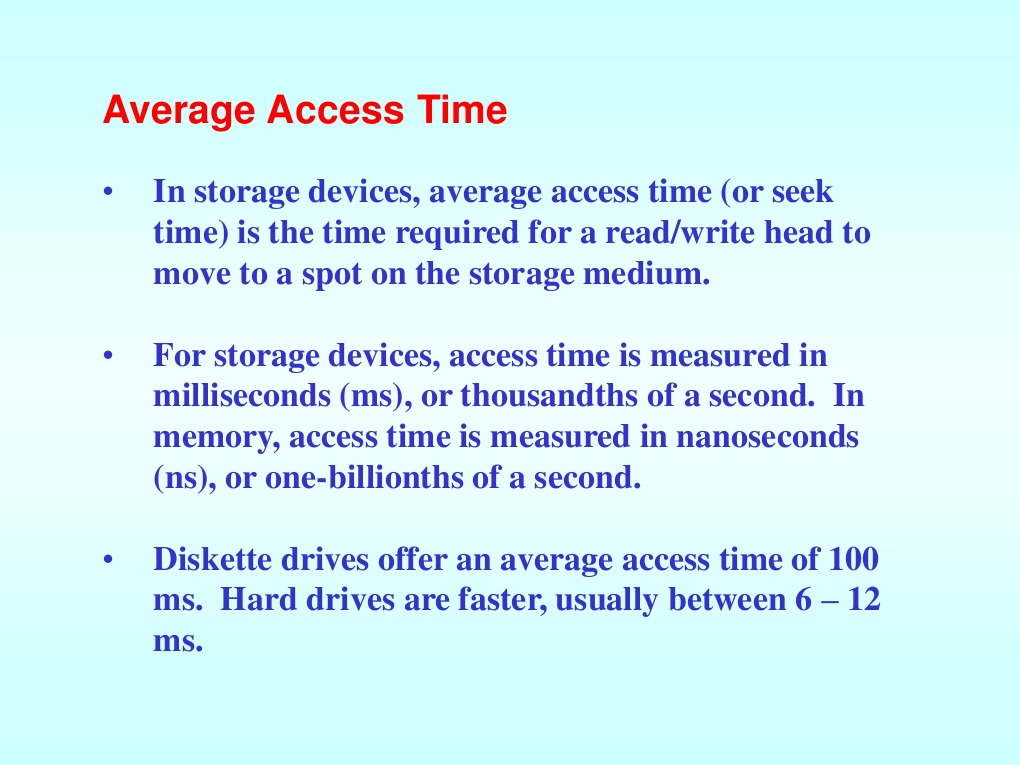 Average Access Time

• In storage devices, average access time (or seek time) is the time required for a read/write head to move to a spot on the storage medium.

• For storage devices, access time is measured in milliseconds (ms), or thousandths of a second. In memory, access time is measured in nanoseconds (ns), or one-billionths of a second.

• Diskette drives offer an average access time of 100 ms. Hard drives are faster, usually between 6 – 12 ms.